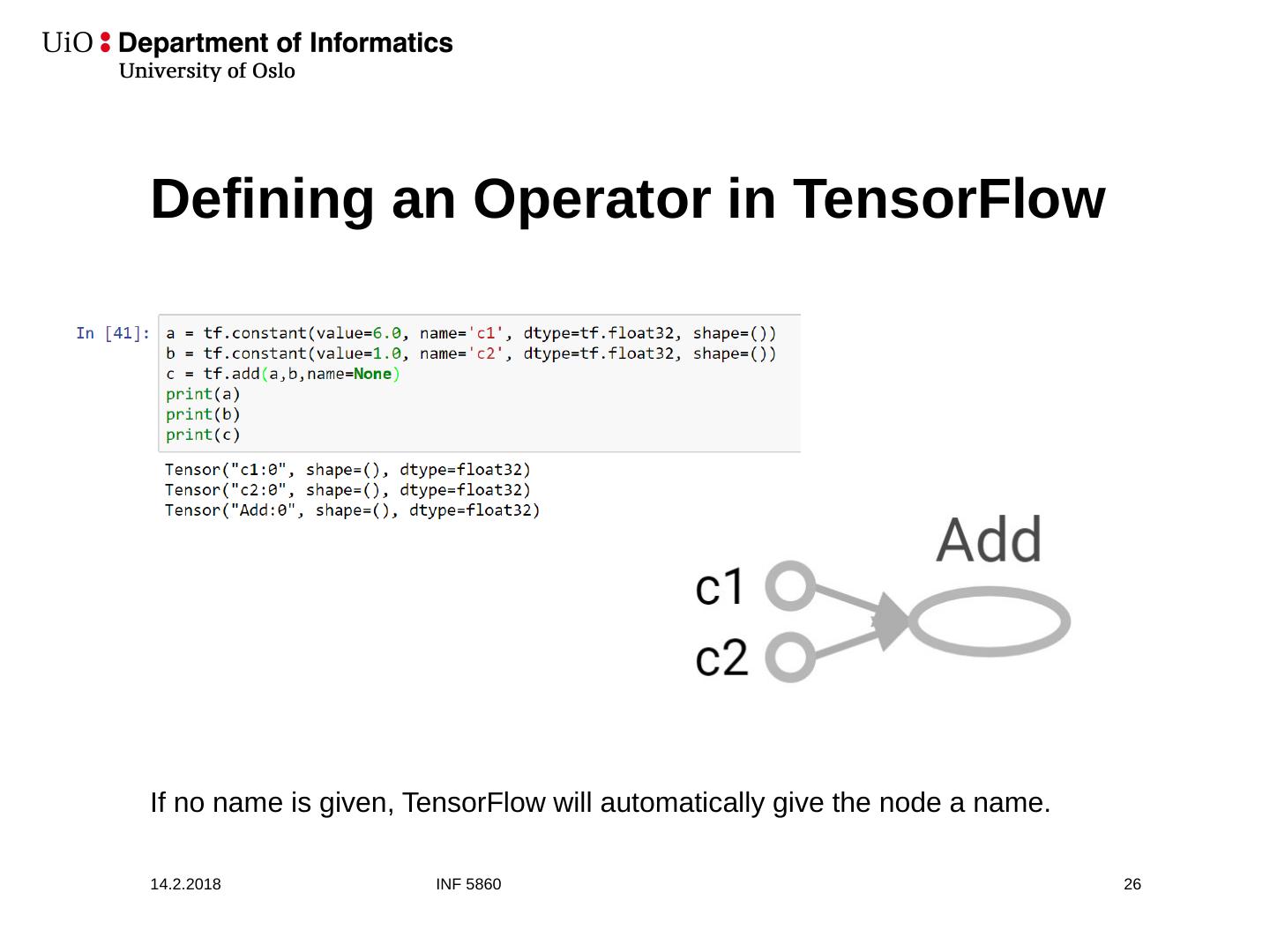 UiO : Department of Informatics
University of Oslo

Defining an Operator in TensorFlow

In [41]: a = tf.constant(value=6.0, name='c1', dtype=tf.float32, shape=())
b = tf.constant(value=1.0, name='c2', dtype=tf.float32, shape=())
c = tf.add(a,b,name=None)
print(a)
print(b)
print(c)

Tensor("c1:0", shape=(), dtype=float32)
Tensor("c2:0", shape=(), dtype=float32)
Tensor("Add:0", shape=(), dtype=float32)

Add
c1
c2

If no name is given, TensorFlow will automatically give the node a name.

14.2.2018
INF 5860
26